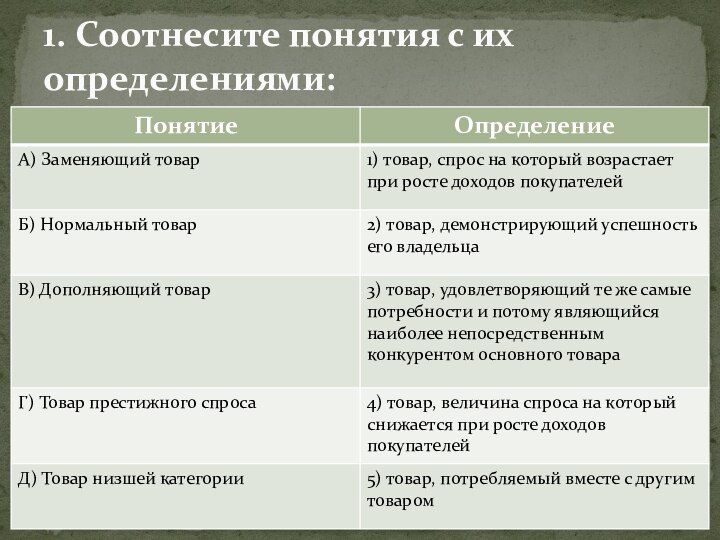 1. Соотнесите понятия с их определениями:

| Понятие | Определение |
|---|---|
| А) Заменяющий товар | 1) товар, спрос на который возрастает при росте доходов покупателей |
| Б) Нормальный товар | 2) товар, демонстрирующий успешность его владельца |
| В) Дополняющий товар | 3) товар, удовлетворяющий те же самые потребности и потому являющийся наиболее непосредственным конкурентом основного товара |
| Г) Товар престижного спроса | 4) товар, величина спроса на который снижается при росте доходов покупателей |
| Д) Товар низшей категории | 5) товар, потребляемый вместе с другим товаром |